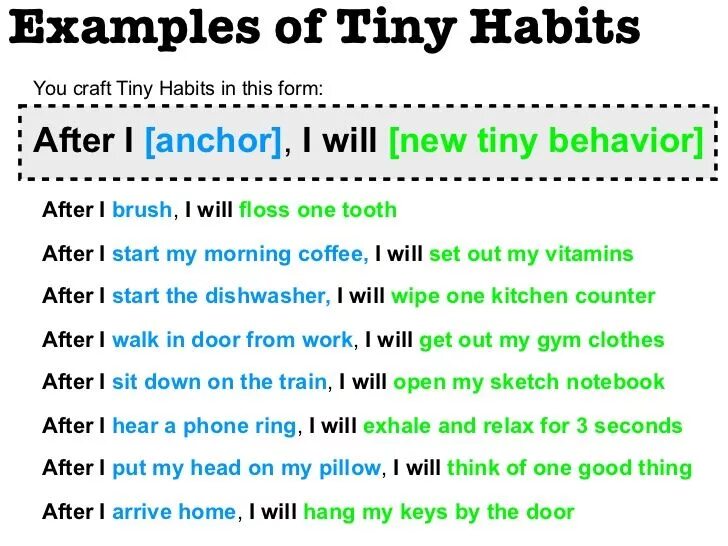 Examples of Tiny Habits

You craft Tiny Habits in this form:

After I [anchor], I will [new tiny behavior]

After I brush, I will floss one tooth

After I start my morning coffee, I will set out my vitamins

After I start the dishwasher, I will wipe one kitchen counter

After I walk in door from work, I will get out my gym clothes

After I sit down on the train, I will open my sketch notebook

After I hear a phone ring, I will exhale and relax for 3 seconds

After I put my head on my pillow, I will think of one good thing

After I arrive home, I will hang my keys by the door